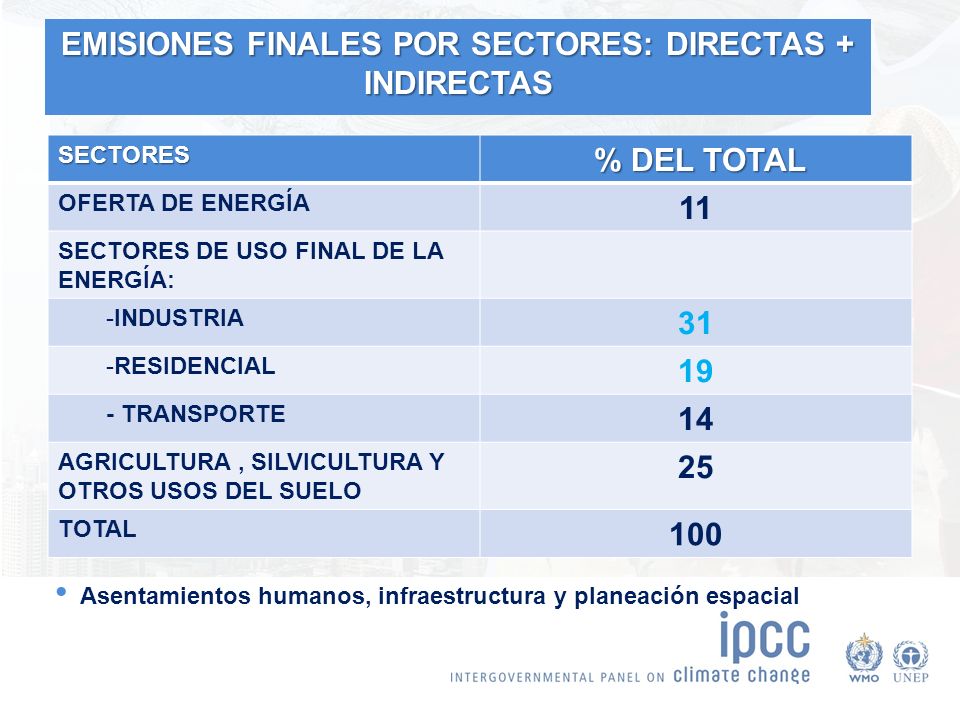 EMISIONES FINALES POR SECTORES: DIRECTAS + INDIRECTAS

| SECTORES | % DEL TOTAL |
|---|---|
| OFERTA DE ENERGÍA | 11 |
| SECTORES DE USO FINAL DE LA ENERGÍA: | |
| -INDUSTRIA | 31 |
| -RESIDENCIAL | 19 |
| - TRANSPORTE | 14 |
| AGRICULTURA , SILVICULTURA Y OTROS USOS DEL SUELO | 25 |
| TOTAL | 100 |

• Asentamientos humanos, infraestructura y planeación espacial

ipcc
INTERGOVERNMENTAL PANEL ON climate change
WMO UNEP